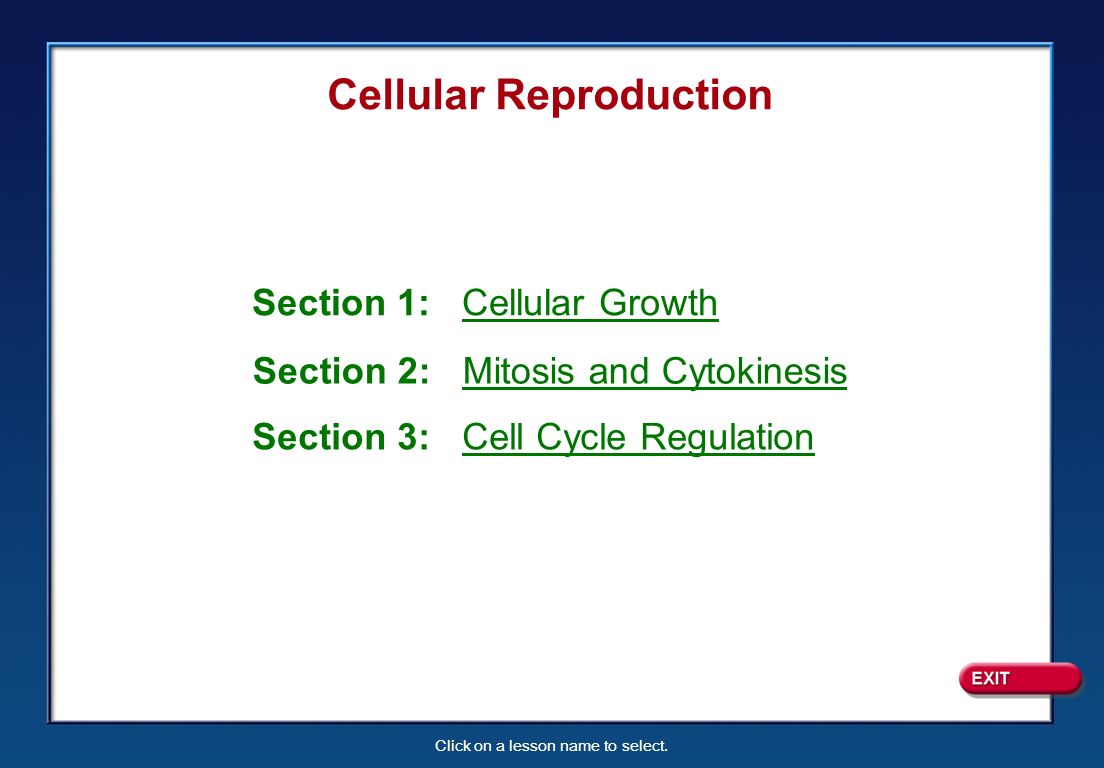 Cellular Reproduction

Section 1: Cellular Growth

Section 2: Mitosis and Cytokinesis

Section 3: Cell Cycle Regulation

EXIT

Click on a lesson name to select.